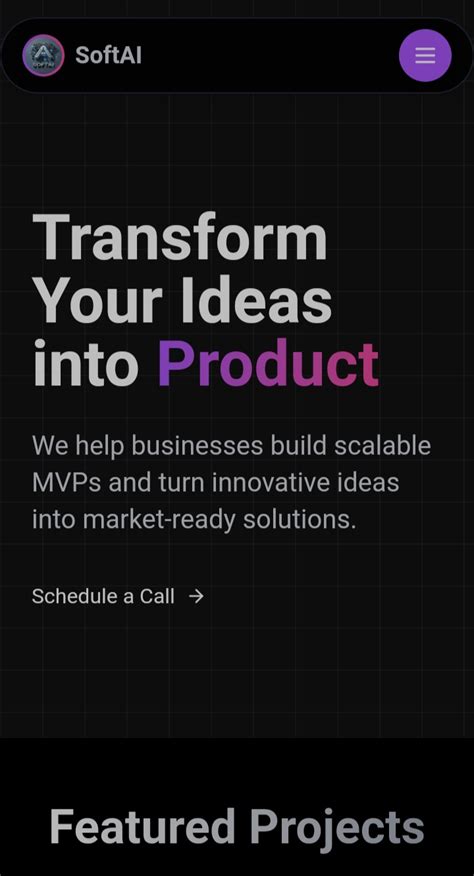 SoftAI

Transform Your Ideas into Product

We help businesses build scalable MVPs and turn innovative ideas into market-ready solutions.

Schedule a Call →

Featured Projects